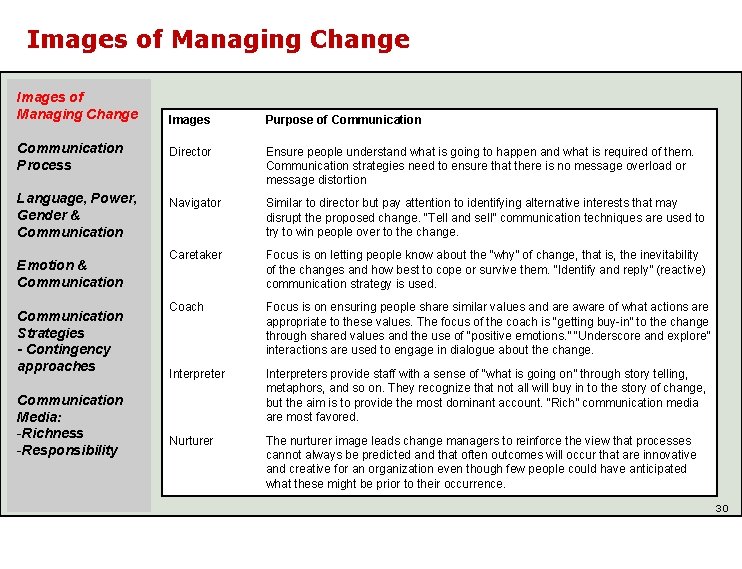 Images of Managing Change

Images of Managing Change

Communication Process

Language, Power, Gender & Communication

Emotion & Communication

Communication Strategies
- Contingency approaches

Communication Media:
-Richness
-Responsibility

| Images | Purpose of Communication |
|---|---|
| Director | Ensure people understand what is going to happen and what is required of them. Communication strategies need to ensure that there is no message overload or message distortion |
| Navigator | Similar to director but pay attention to identifying alternative interests that may disrupt the proposed change. "Tell and sell" communication techniques are used to try to win people over to the change. |
| Caretaker | Focus is on letting people know about the "why" of change, that is, the inevitability of the changes and how best to cope or survive them. "Identify and reply" (reactive) communication strategy is used. |
| Coach | Focus is on ensuring people share similar values and are aware of what actions are appropriate to these values. The focus of the coach is "getting buy-in" to the change through shared values and the use of "positive emotions." "Underscore and explore" interactions are used to engage in dialogue about the change. |
| Interpreter | Interpreters provide staff with a sense of "what is going on" through story telling, metaphors, and so on. They recognize that not all will buy in to the story of change, but the aim is to provide the most dominant account. "Rich" communication media are most favored. |
| Nurturer | The nurturer image leads change managers to reinforce the view that processes cannot always be predicted and that often outcomes will occur that are innovative and creative for an organization even though few people could have anticipated what these might be prior to their occurrence. |

30